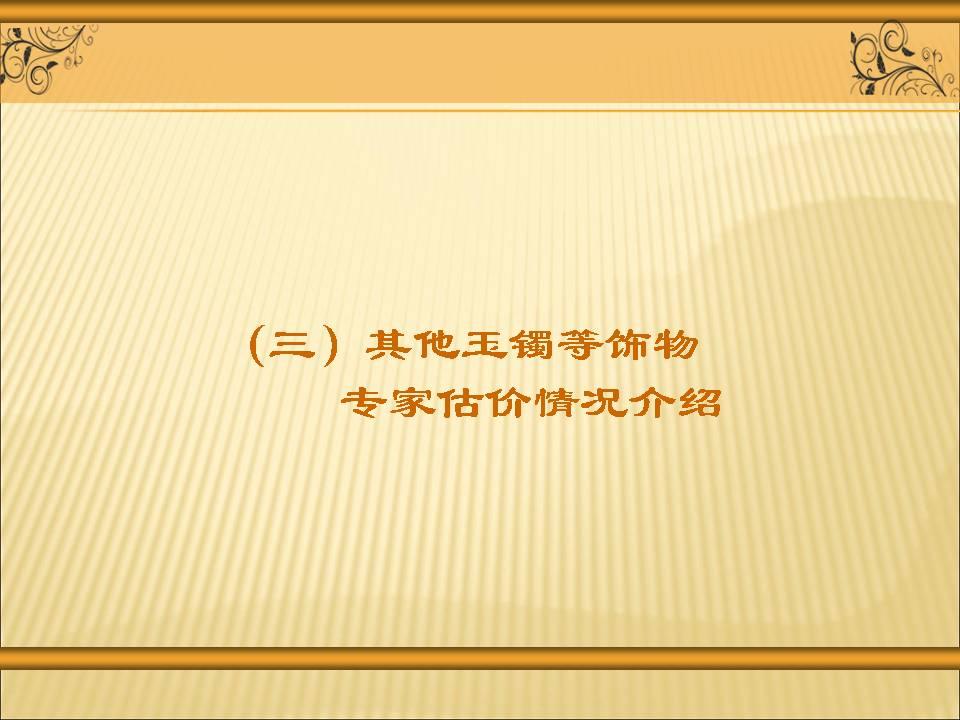 （三）其他玉镯等饰物
专家估价情况介绍